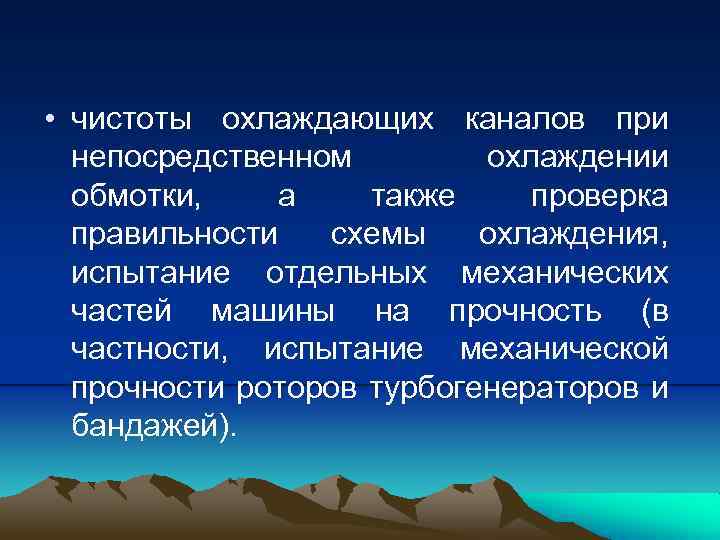 • чистоты охлаждающих каналов при непосредственном охлаждении обмотки, а также проверка правильности схемы охлаждения, испытание отдельных механических частей машины на прочность (в частности, испытание механической прочности роторов турбогенераторов и бандажей).